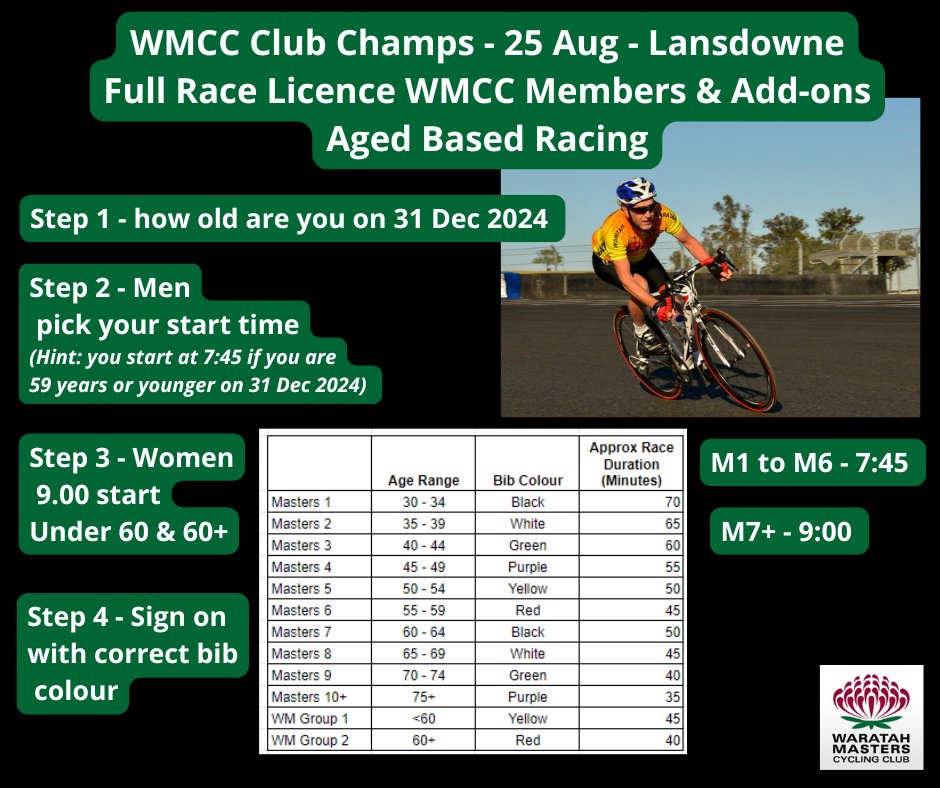 WMCC Club Champs - 25 Aug - Lansdowne
Full Race Licence WMCC Members & Add-ons
Aged Based Racing

Step 1 - how old are you on 31 Dec 2024

Step 2 - Men
pick your start time
(Hint: you start at 7:45 if you are 59 years or younger on 31 Dec 2024)

Step 3 - Women
9.00 start
Under 60 & 60+

Step 4 - Sign on with correct bib colour

| | Age Range | Bib Colour | Approx Race Duration (Minutes) |
|---|---|---|---|
| Masters 1 | 30 - 34 | Black | 70 |
| Masters 2 | 35 - 39 | White | 65 |
| Masters 3 | 40 - 44 | Green | 60 |
| Masters 4 | 45 - 49 | Purple | 55 |
| Masters 5 | 50 - 54 | Yellow | 50 |
| Masters 6 | 55 - 59 | Red | 45 |
| Masters 7 | 60 - 64 | Black | 50 |
| Masters 8 | 65 - 69 | White | 45 |
| Masters 9 | 70 - 74 | Green | 40 |
| Masters 10+ | 75+ | Purple | 35 |
| WM Group 1 | <60 | Yellow | 45 |
| WM Group 2 | 60+ | Red | 40 |

M1 to M6 - 7:45

M7+ - 9:00

WARATAH MASTERS CYCLING CLUB